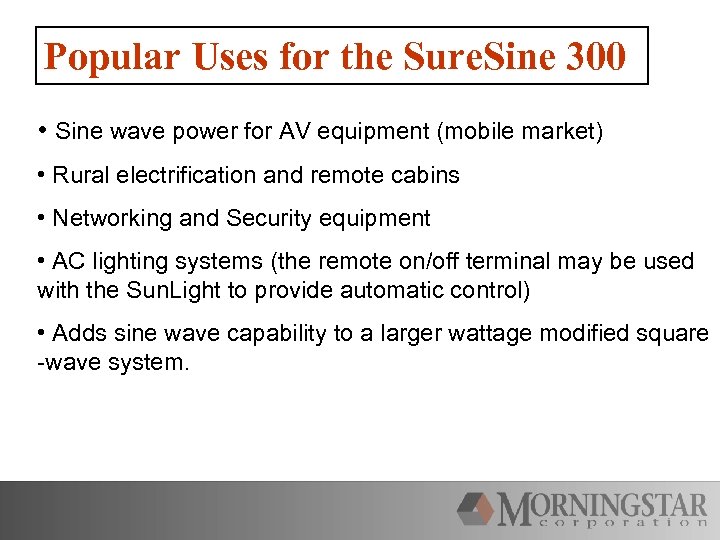 Popular Uses for the SureSine 300

• Sine wave power for AV equipment (mobile market)

• Rural electrification and remote cabins

• Networking and Security equipment

• AC lighting systems (the remote on/off terminal may be used with the SunLight to provide automatic control)

• Adds sine wave capability to a larger wattage modified square -wave system.

MORNINGSTAR corporation